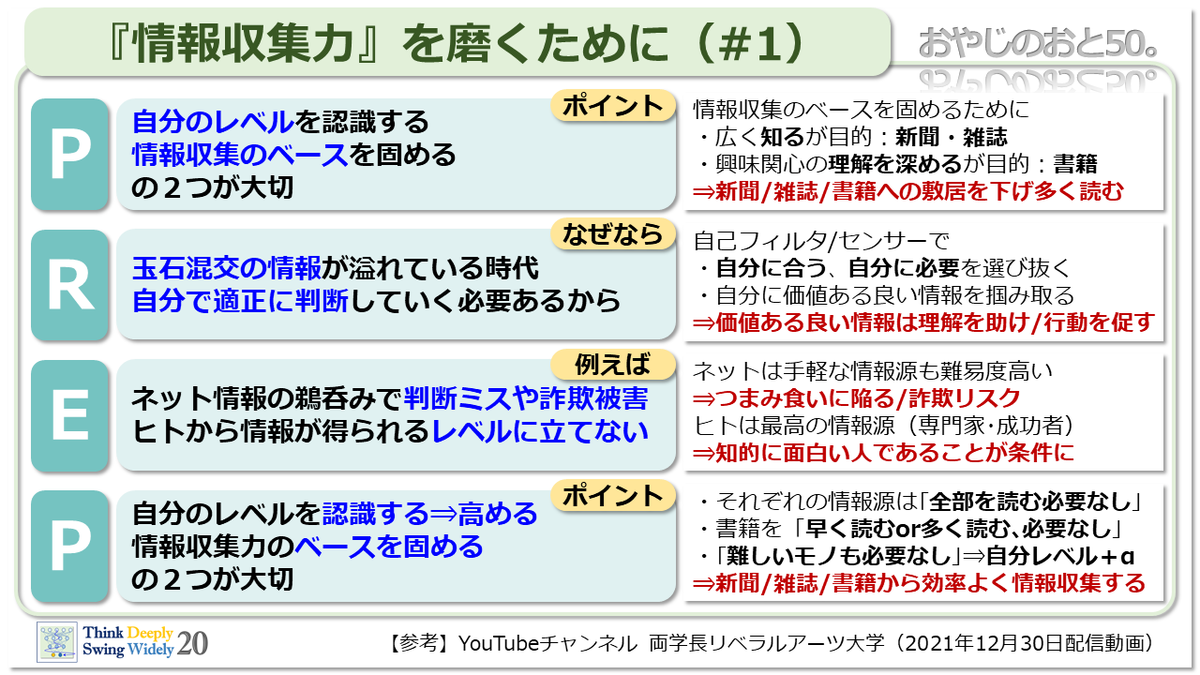 『情報収集力』を磨くために（#1）

おやじのおと50。

P

ポイント

自分のレベルを認識する
情報収集のベースを固める
の２つが大切

情報収集のベースを固めるために
・広く知るが目的：新聞・雑誌
・興味関心の理解を深めるが目的：書籍
⇒新聞/雑誌/書籍への敷居を下げ多く読む

R

なぜなら

玉石混交の情報が溢れている時代
自分で適正に判断していく必要あるから

自己フィルタ/センサーで
・自分に合う、自分に必要を選び抜く
・自分に価値ある良い情報を掴み取る
⇒価値ある良い情報は理解を助け/行動を促す

E

例えば

ネット情報の鵜呑みで判断ミスや詐欺被害
ヒトから情報が得られるレベルに立てない

ネットは手軽な情報源も難易度高い
⇒つまみ食いに陥る/詐欺リスク
ヒトは最高の情報源（専門家･成功者）
⇒知的に面白い人であることが条件に

P

ポイント

自分のレベルを認識する⇒高める
情報収集力のベースを固める
の２つが大切

・それぞれの情報源は「全部を読む必要なし」
・書籍を「早く読むor多く読む、必要なし」
・「難しいモノも必要なし」⇒自分レベル＋α
⇒新聞/雑誌/書籍から効率よく情報収集する

Think Deeply Swing Widely 20

【参考】YouTubeチャンネル 両学長リベラルアーツ大学（2021年12月30日配信動画）